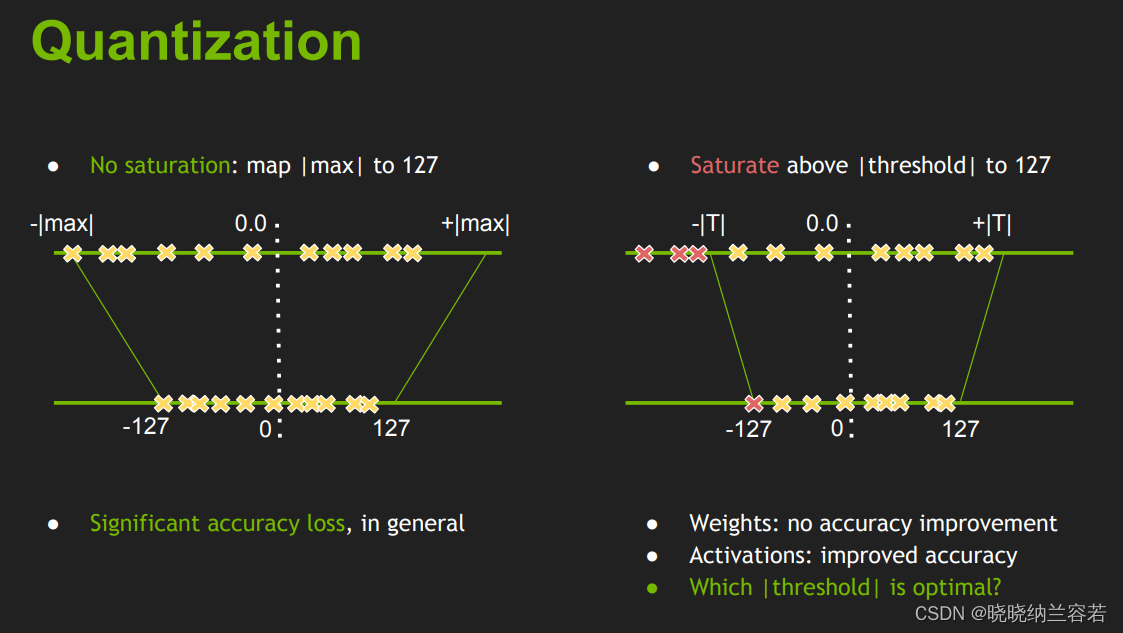 Quantization

● No saturation: map |max| to 127

-|max| 0.0 +|max|

-127 0 127

● Significant accuracy loss, in general

● Saturate above |threshold| to 127

-|T| 0.0 +|T|

-127 0 127

● Weights: no accuracy improvement
● Activations: improved accuracy
● Which |threshold| is optimal?

CSDN @晓晓纳兰容若